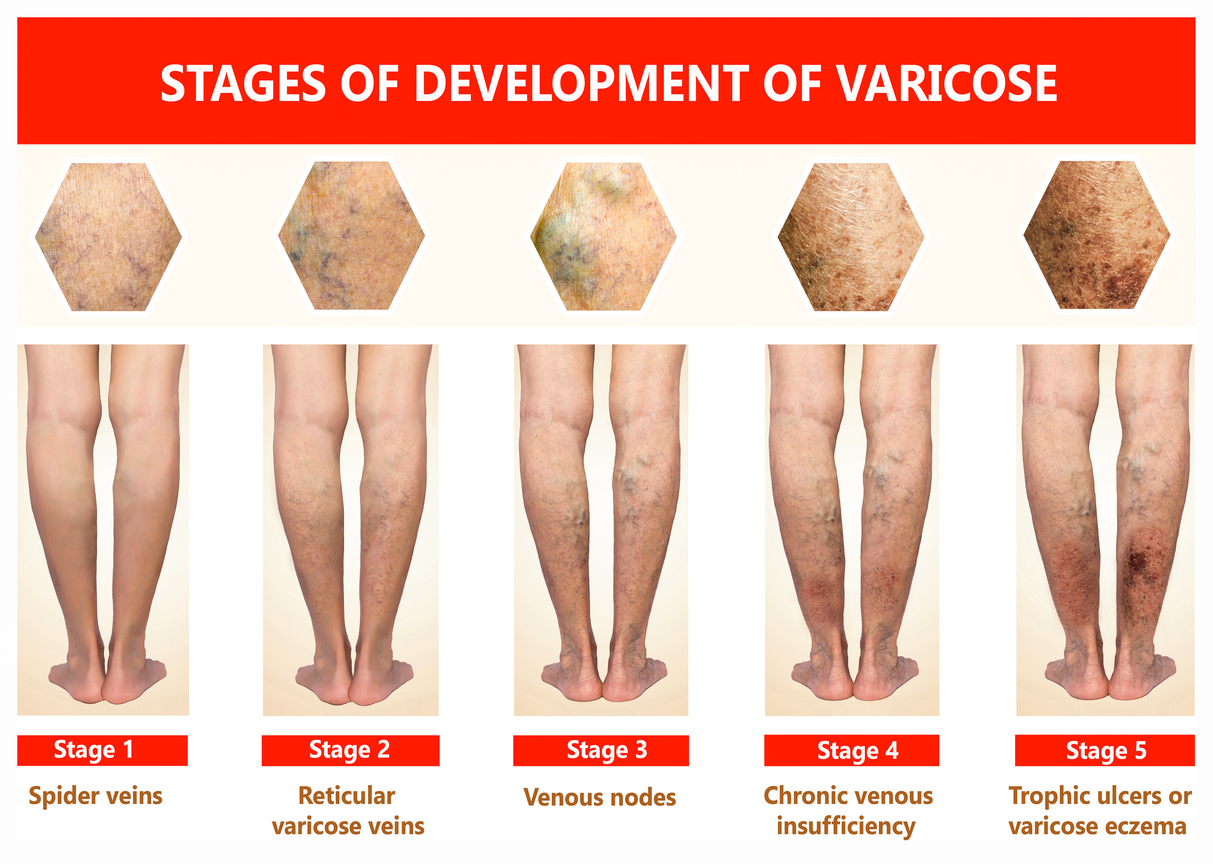 STAGES OF DEVELOPMENT OF VARICOSE

Stage 1

Spider veins

Stage 2

Reticular varicose veins

Stage 3

Venous nodes

Stage 4

Chronic venous insufficiency

Stage 5

Trophic ulcers or varicose eczema